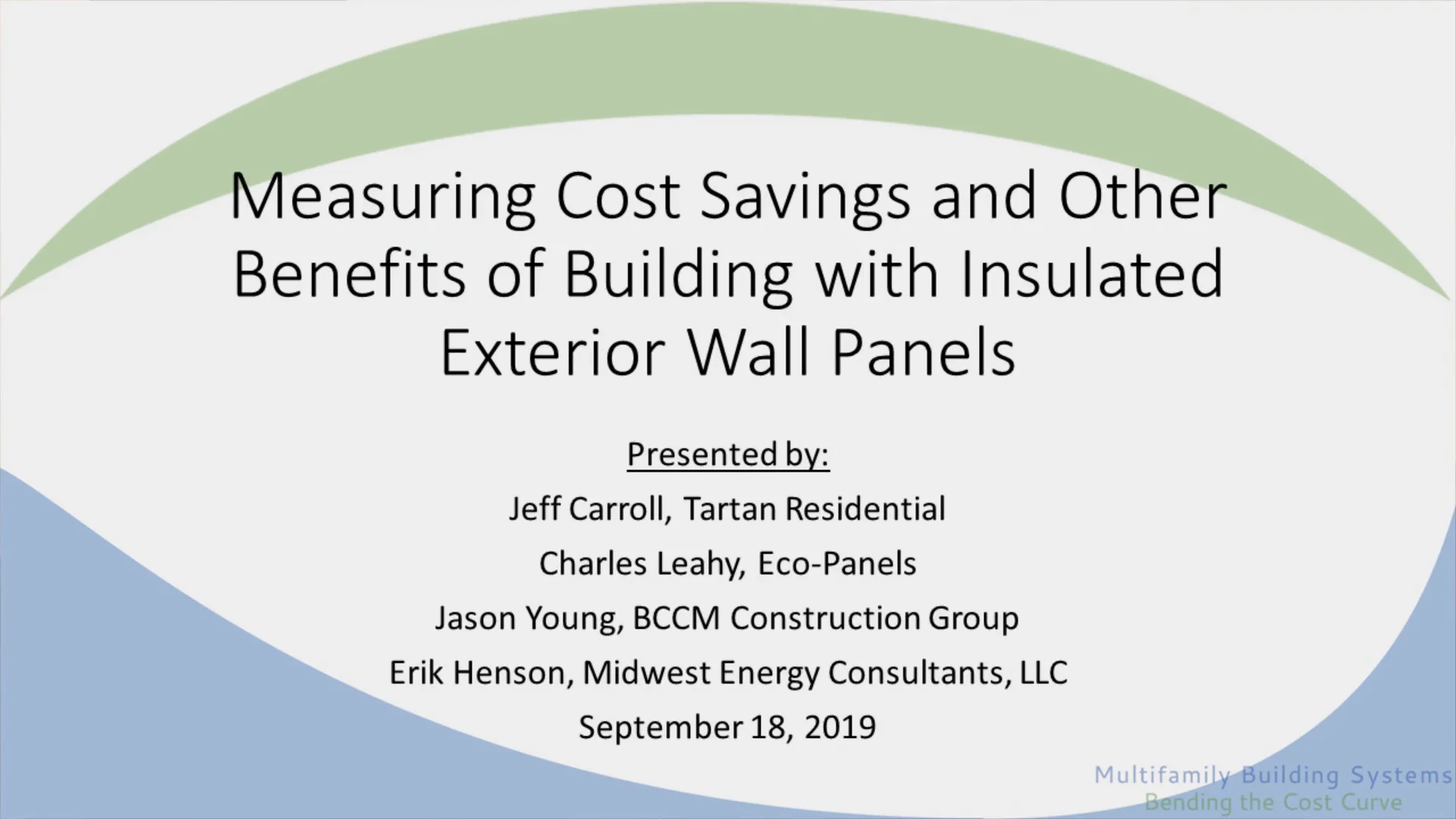 Measuring Cost Savings and Other Benefits of Building with Insulated Exterior Wall Panels

Presented by:

Jeff Carroll, Tartan Residential

Charles Leahy, Eco-Panels

Jason Young, BCCM Construction Group

Erik Henson, Midwest Energy Consultants, LLC

September 18, 2019

Multifamily Building Systems
Bending the Cost Curve